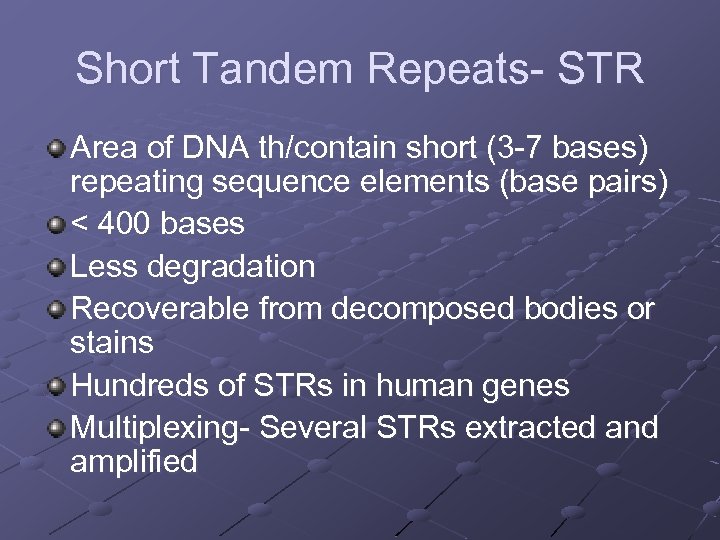 Short Tandem Repeats- STR

Area of DNA th/contain short (3-7 bases) repeating sequence elements (base pairs)

< 400 bases

Less degradation

Recoverable from decomposed bodies or stains

Hundreds of STRs in human genes

Multiplexing- Several STRs extracted and amplified